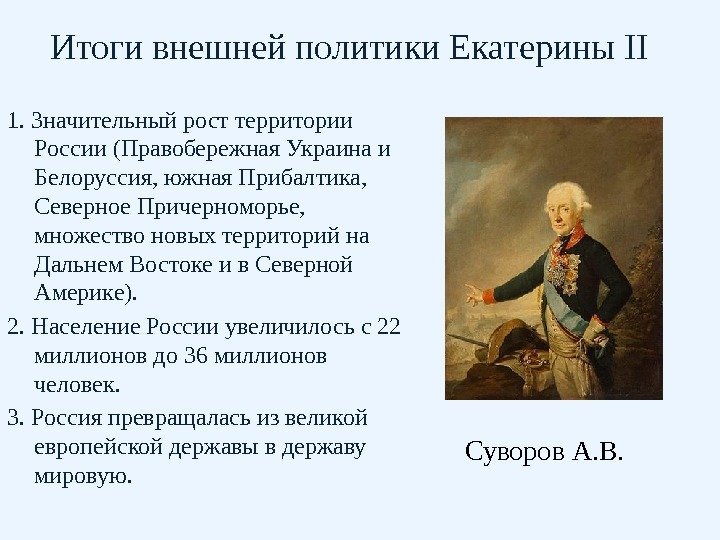 Итоги внешней политики Екатерины II

1. Значительный рост территории России (Правобережная Украина и Белоруссия, южная Прибалтика, Северное Причерноморье, множество новых территорий на Дальнем Востоке и в Северной Америке).

2. Население России увеличилось с 22 миллионов до 36 миллионов человек.

3. Россия превращалась из великой европейской державы в державу мировую.

Суворов А.В.